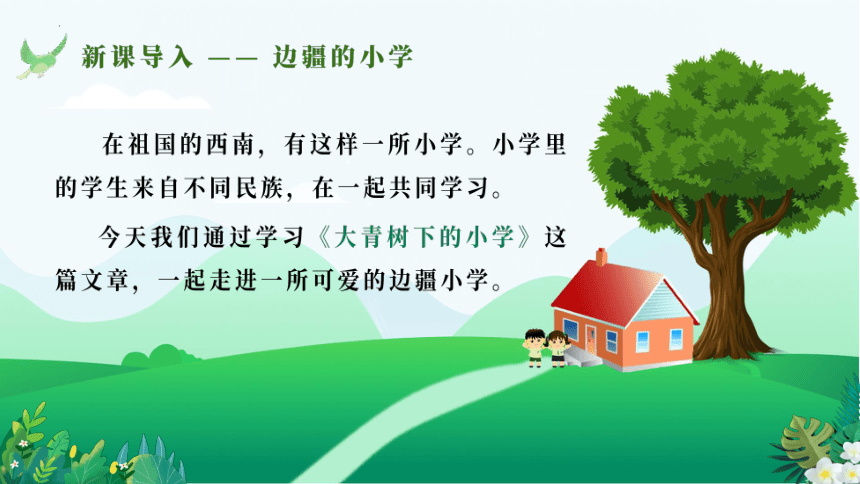 新课导入 —— 边疆的小学

在祖国的西南，有这样一所小学。小学里的学生来自不同民族，在一起共同学习。

今天我们通过学习《大青树下的小学》这篇文章，一起走进一所可爱的边疆小学。